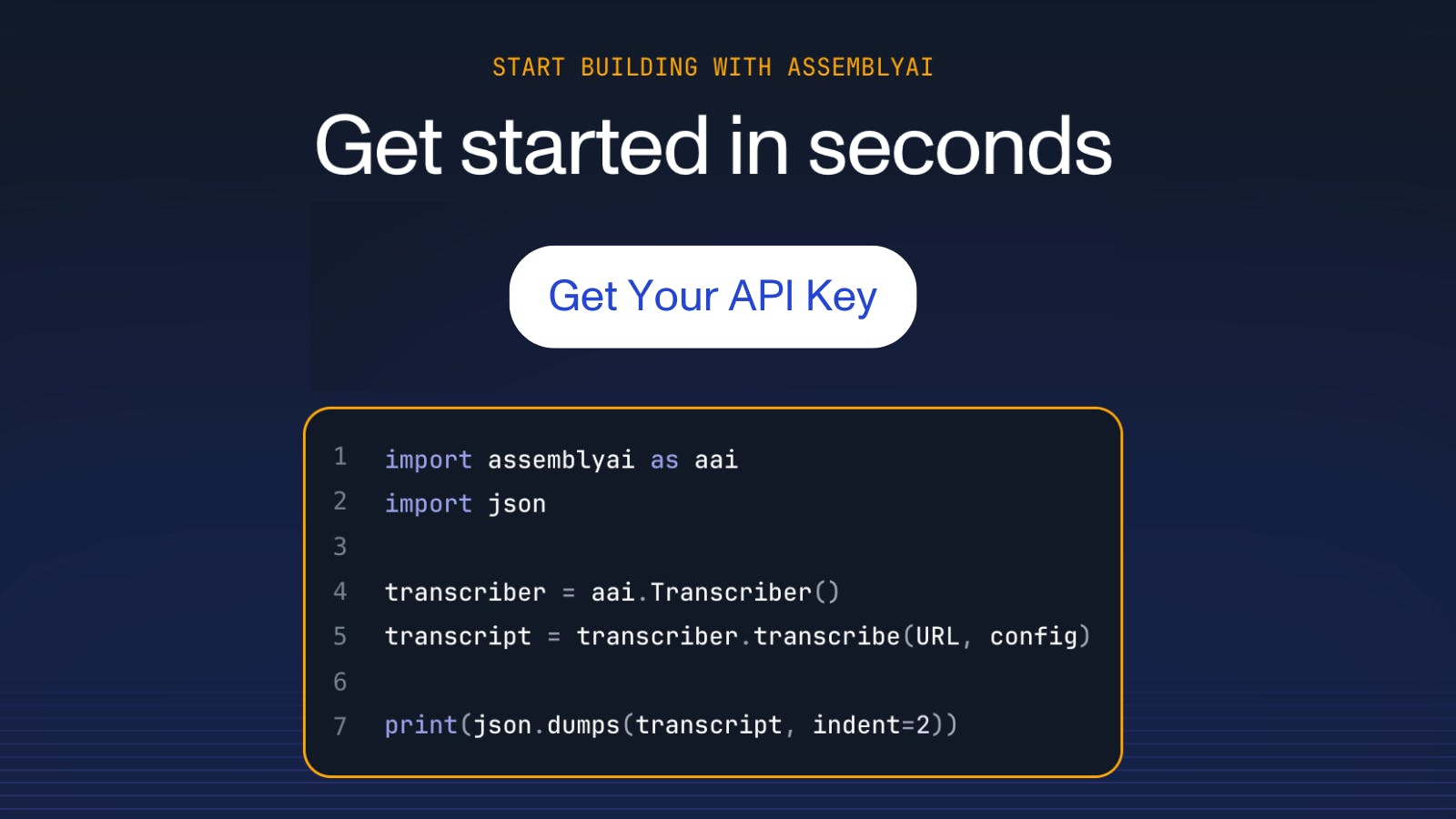 START BUILDING WITH ASSEMBLYAI

Get started in seconds

Get Your API Key

1 import assemblyai as aai
2 import json
3
4 transcriber = aai.Transcriber()
5 transcript = transcriber.transcribe(URL, config)
6
7 print(json.dumps(transcript, indent=2))